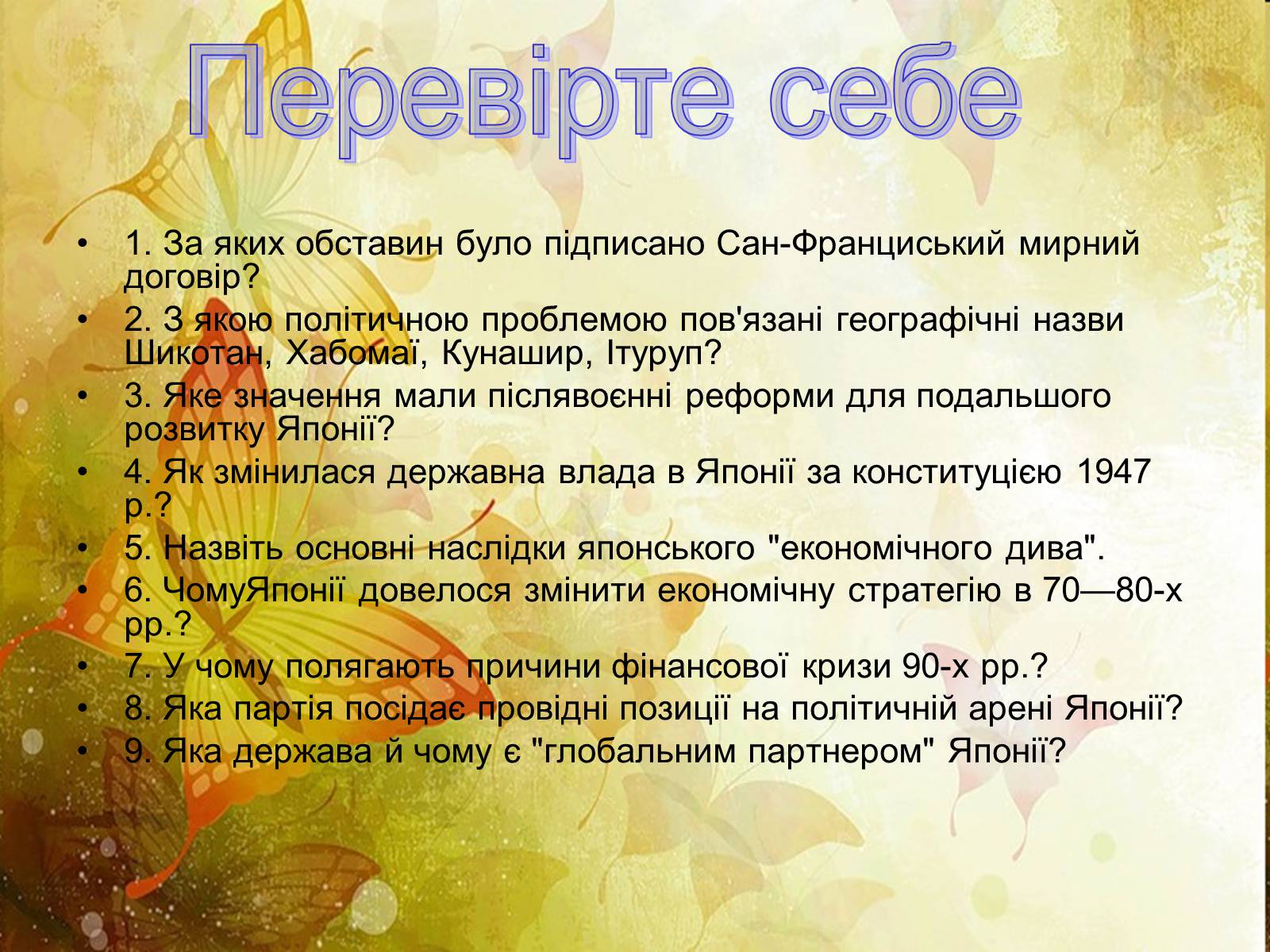 Перевірте себе

• 1. За яких обставин було підписано Сан-Франциський мирний договір?
• 2. З якою політичною проблемою пов'язані географічні назви Шикотан, Хабомаї, Кунашир, Ітуруп?
• 3. Яке значення мали післявоєнні реформи для подальшого розвитку Японії?
• 4. Як змінилася державна влада в Японії за конституцією 1947 р.?
• 5. Назвіть основні наслідки японського "економічного дива".
• 6. ЧомуЯпонії довелося змінити економічну стратегію в 70—80-х рр.?
• 7. У чому полягають причини фінансової кризи 90-х рр.?
• 8. Яка партія посідає провідні позиції на політичній арені Японії?
• 9. Яка держава й чому є "глобальним партнером" Японії?